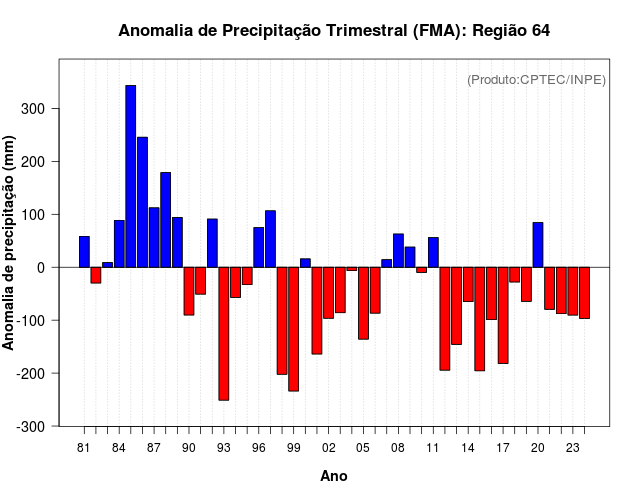 Anomalia de Precipitação Trimestral (FMA): Região 64

(Produto:CPTEC/INPE)

Anomalia de precipitação (mm)

300
200
100
0
-100
-200
-300

81 84 87 90 93 96 99 02 05 08 11 14 17 20 23

Ano